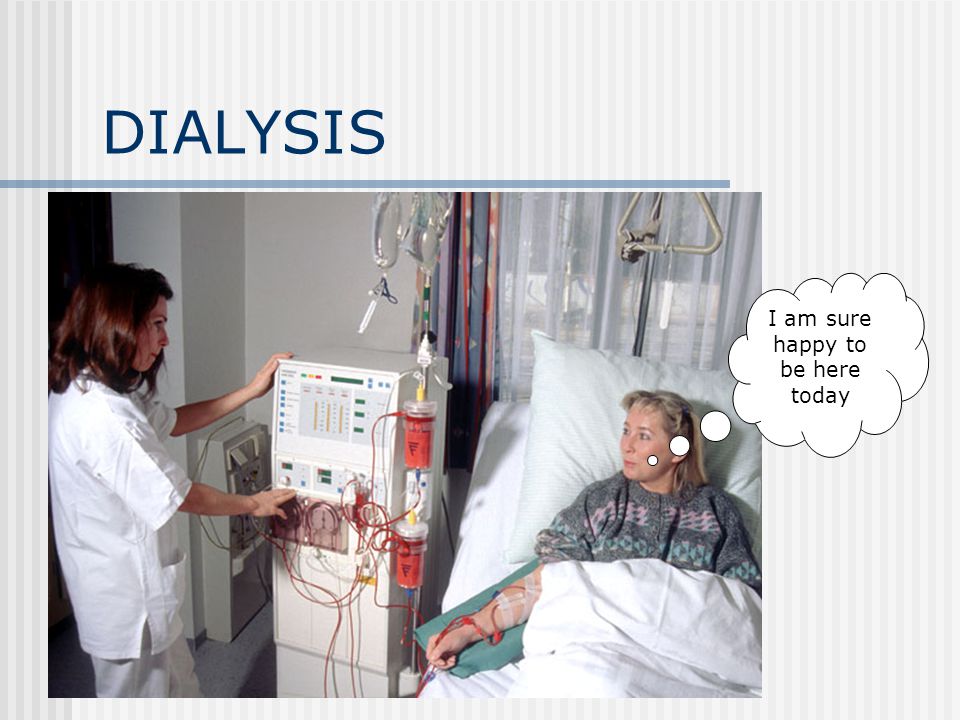 DIALYSIS

I am sure happy to be here today